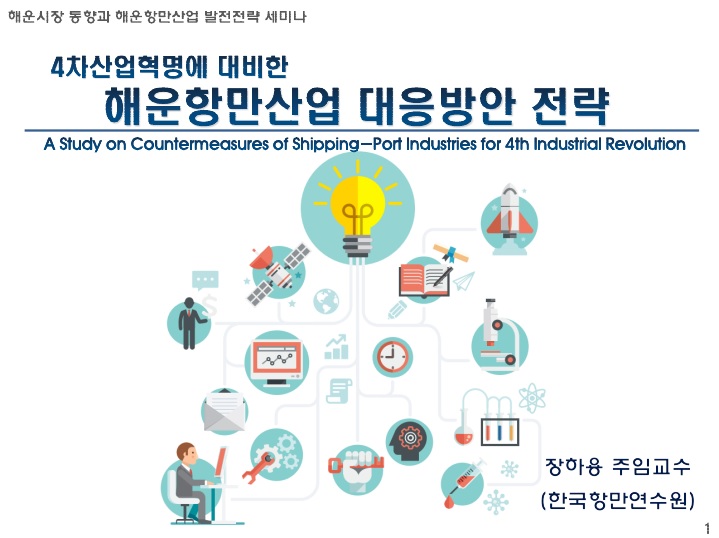 해운시장 동향과 해운항만산업 발전전략 세미나

4차산업혁명에 대비한
해운항만산업 대응방안 전략

A Study on Countermeasures of Shipping–Port Industries for 4th Industrial Revolution

장하용 주임교수
(한국항만연수원)

1